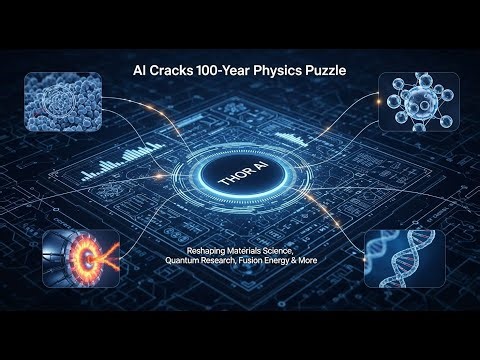 AI Cracks 100-Year Physics Puzzle

THOR AI

Reshaping Materials Science, Quantum Research, Fusion Energy & More